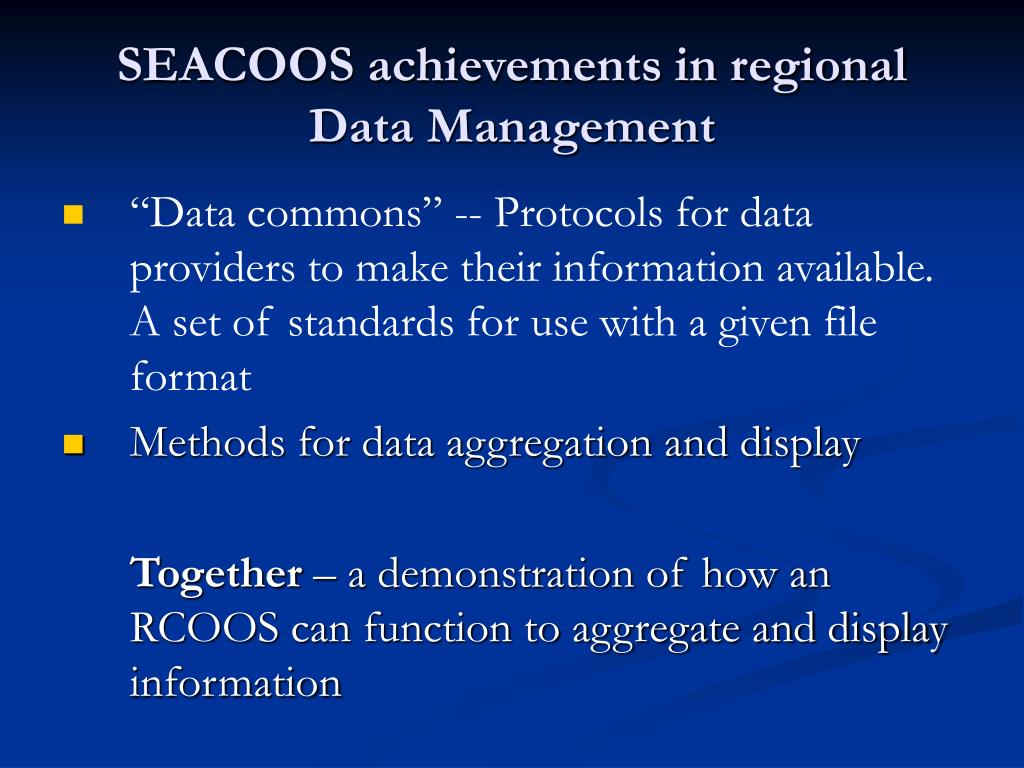 SEACOOS achievements in regional Data Management

“Data commons” -- Protocols for data providers to make their information available. A set of standards for use with a given file format

Methods for data aggregation and display

Together – a demonstration of how an RCOOS can function to aggregate and display information